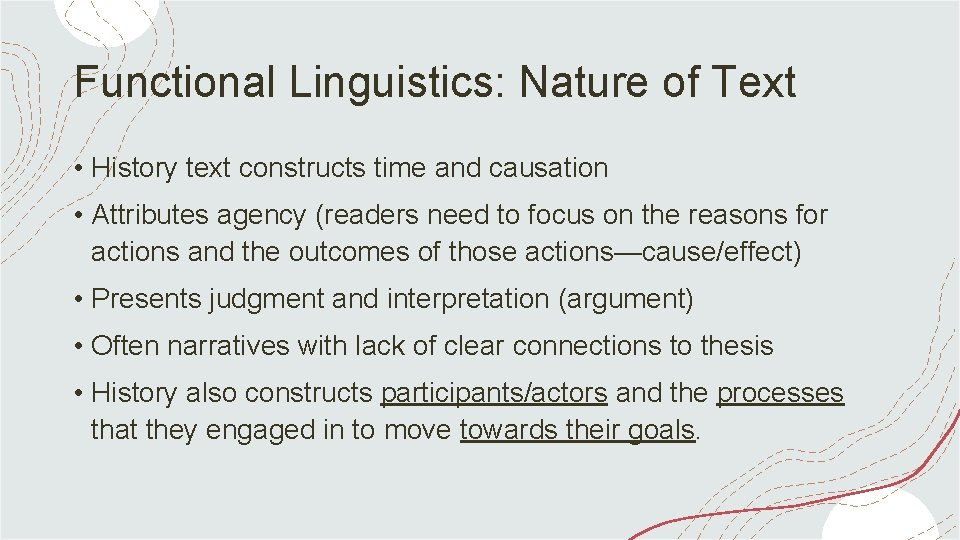 Functional Linguistics: Nature of Text

• History text constructs time and causation

• Attributes agency (readers need to focus on the reasons for actions and the outcomes of those actions—cause/effect)

• Presents judgment and interpretation (argument)

• Often narratives with lack of clear connections to thesis

• History also constructs participants/actors and the processes that they engaged in to move towards their goals.